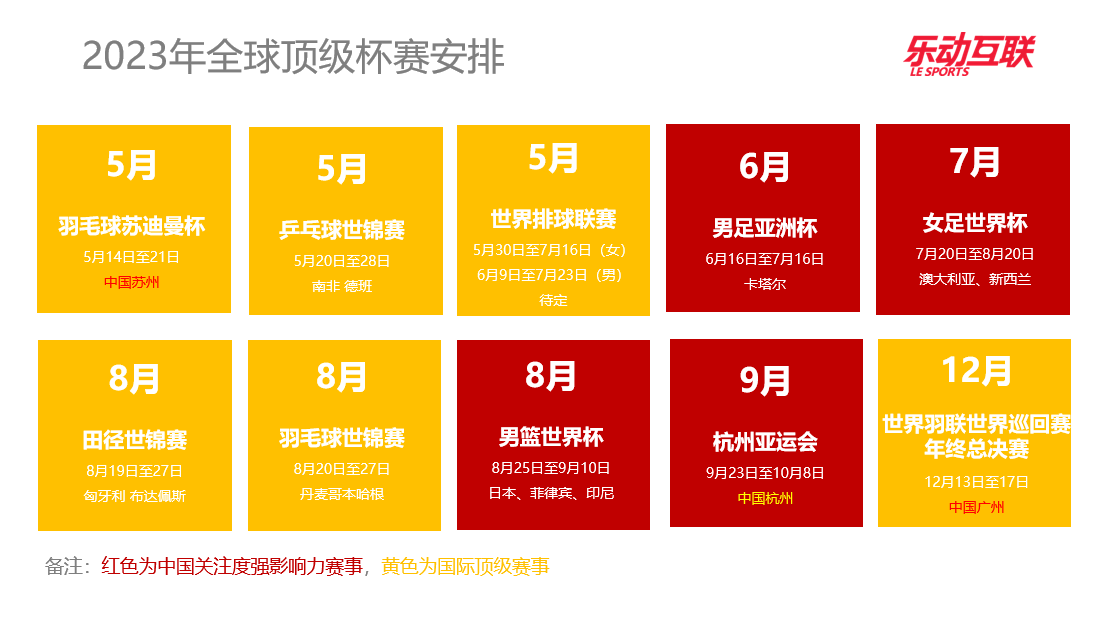 2023年全球顶级杯赛安排

乐动互联
LE SPORTS

5月
羽毛球苏迪曼杯
5月14日至21日
中国苏州

5月
乒乓球世锦赛
5月20日至28日
南非 德班

5月
世界排球联赛
5月30日至7月16日（女）
6月9日至7月23日（男）
待定

6月
男足亚洲杯
6月16日至7月16日
卡塔尔

7月
女足世界杯
7月20日至8月20日
澳大利亚、新西兰

8月
田径世锦赛
8月19日至27日
匈牙利 布达佩斯

8月
羽毛球世锦赛
8月20日至27日
丹麦哥本哈根

8月
男篮世界杯
8月25日至9月10日
日本、菲律宾、印尼

9月
杭州亚运会
9月23日至10月8日
中国杭州

12月
世界羽联世界巡回赛年终总决赛
12月13日至17日
中国广州

备注：红色为中国关注度强影响力赛事，黄色为国际顶级赛事